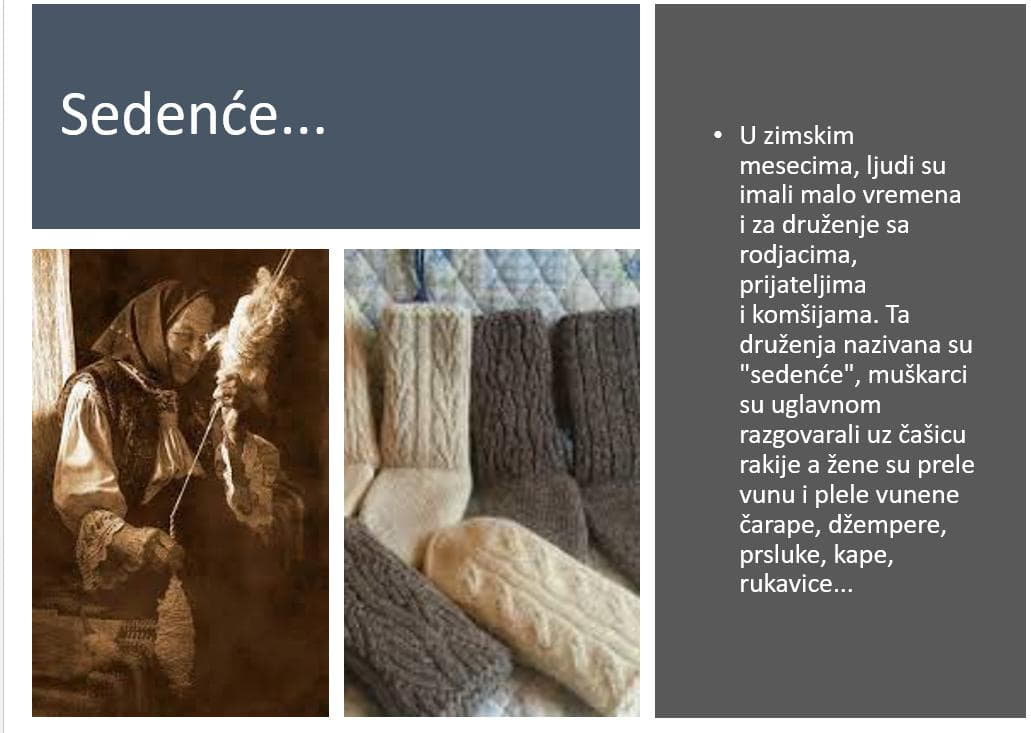 Sedenće...

• U zimskim mesecima, ljudi su imali malo vremena i za druženje sa rodjacima, prijateljima i komšijama. Ta druženja nazivana su "sedenće", muškarci su uglavnom razgovarali uz čašicu rakije a žene su prele vunu i plele vunene čarape, džempere, prsluke, kape, rukavice...